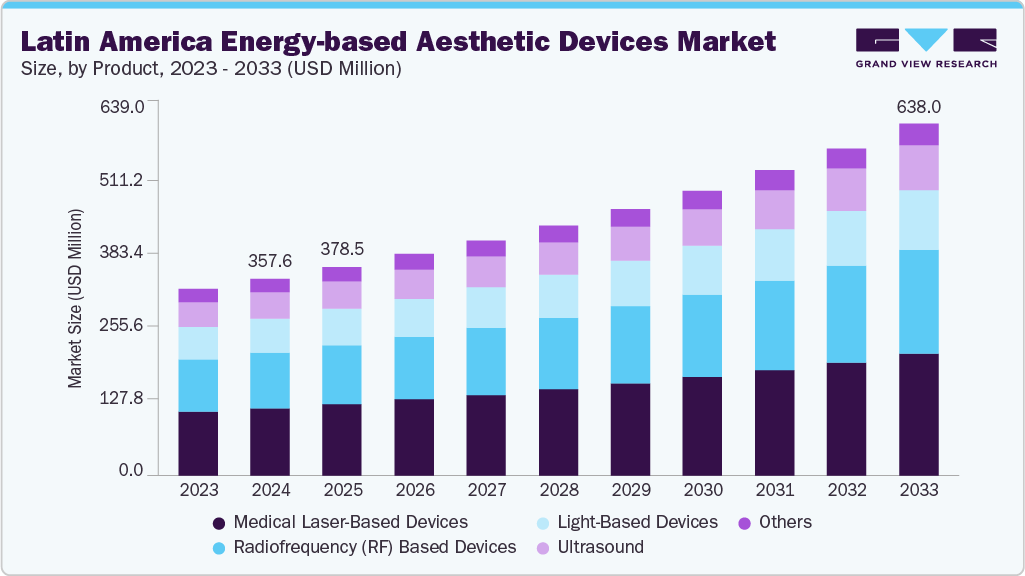 Latin America Energy-based Aesthetic Devices Market
Size, by Product, 2023 - 2033 (USD Million)

GRAND VIEW RESEARCH

Market Size (USD Million)

639.0
511.2
383.4
255.6
127.8
0.0

357.6
378.5
638.0

2023
2024
2025
2026
2027
2028
2029
2030
2031
2032
2033

Medical Laser-Based Devices
Light-Based Devices
Others
Radiofrequency (RF) Based Devices
Ultrasound